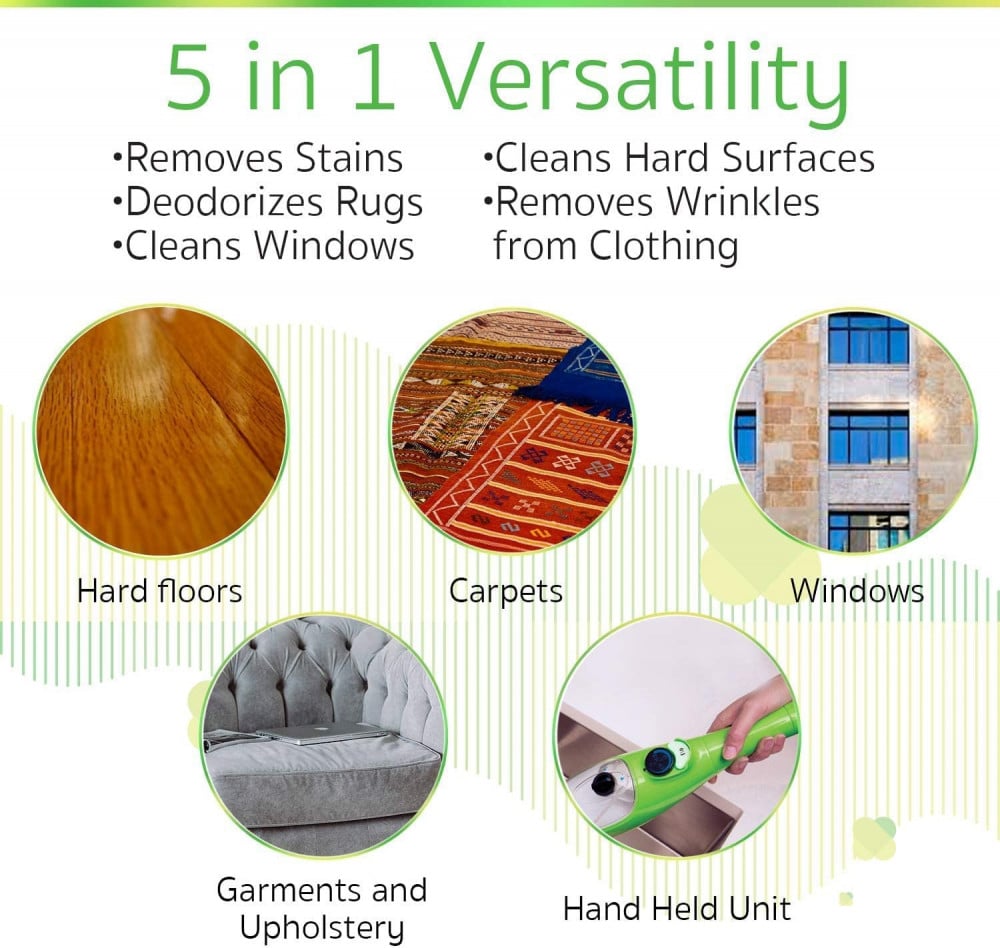 5 in 1 Versatility

•Removes Stains
•Deodorizes Rugs
•Cleans Windows

•Cleans Hard Surfaces
•Removes Wrinkles from Clothing

Hard floors

Carpets

Windows

Garments and Upholstery

Hand Held Unit